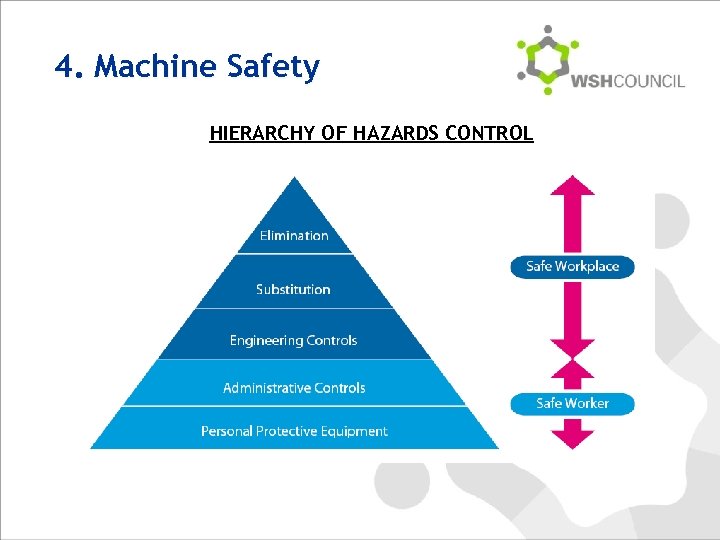 4. Machine Safety

WSHCOUNCIL

HIERARCHY OF HAZARDS CONTROL

Elimination

Substitution

Engineering Controls

Administrative Controls

Personal Protective Equipment

Safe Workplace

Safe Worker